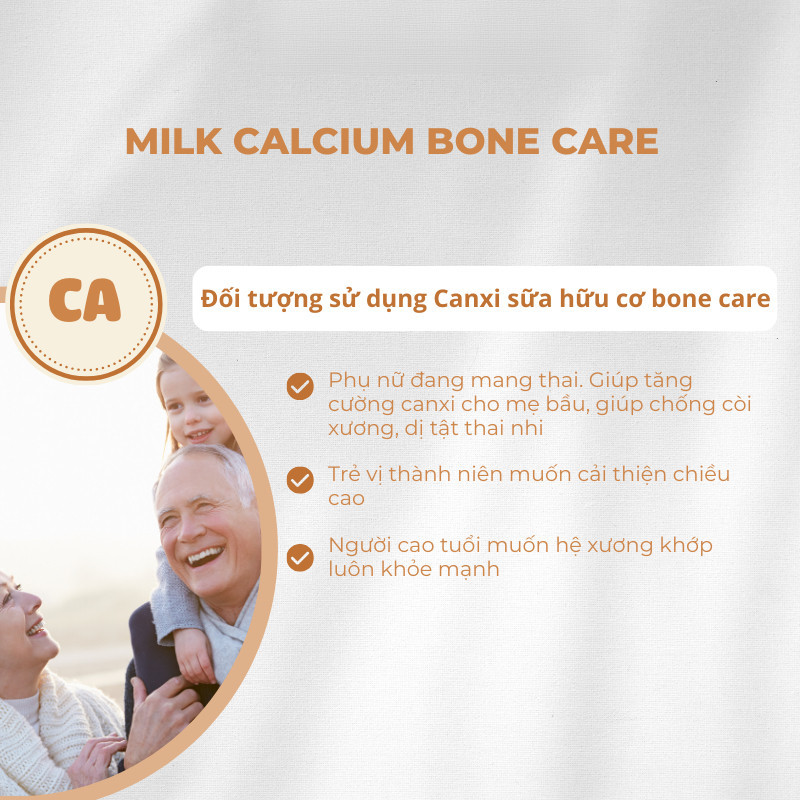 MILK CALCIUM BONE CARE

CA

Đối tượng sử dụng Canxi sữa hữu cơ bone care

Phụ nữ đang mang thai. Giúp tăng cường canxi cho mẹ bầu, giúp chống còi xương, dị tật thai nhi

Trẻ vị thành niên muốn cải thiện chiều cao

Người cao tuổi muốn hệ xương khớp luôn khỏe mạnh